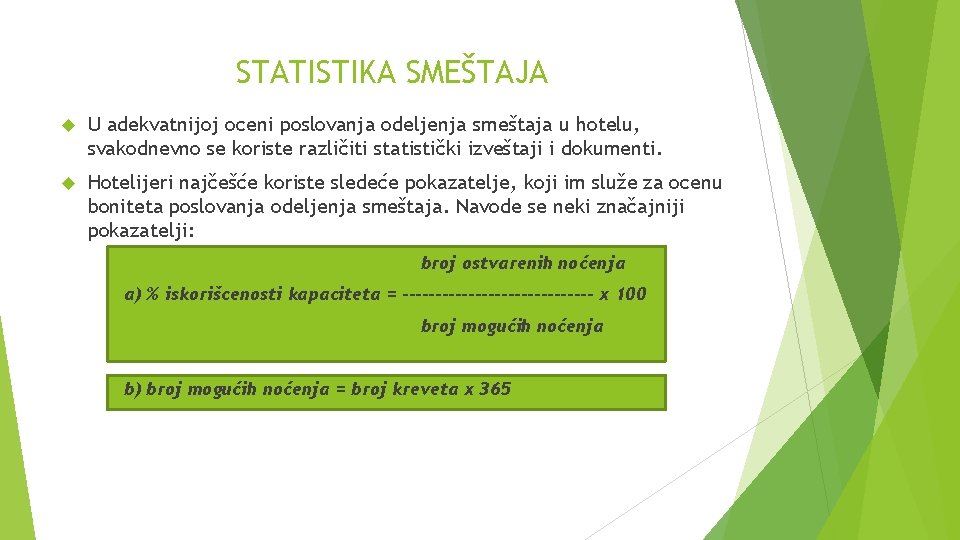 STATISTIKA SMEŠTAJA

U adekvatnijoj oceni poslovanja odeljenja smeštaja u hotelu, svakodnevno se koriste različiti statistički izveštaji i dokumenti.

Hotelijeri najčešće koriste sledeće pokazatelje, koji im služe za ocenu boniteta poslovanja odeljenja smeštaja. Navode se neki značajniji pokazatelji:

a) % iskorišcenosti kapaciteta = $\frac{\text{broj ostvarenih noćenja}}{\text{broj mogućih noćenja}}$ x 100

b) broj mogućih noćenja = broj kreveta x 365